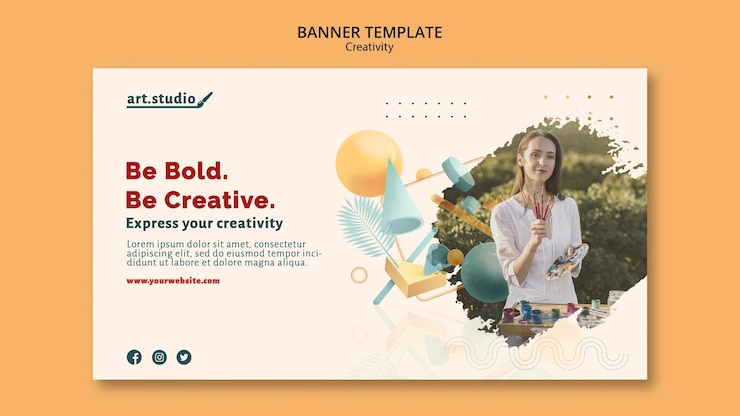 BANNER TEMPLATE
Creativity

art.studio

Be Bold.
Be Creative.
Express your creativity

Lorem ipsum dolor sit amet, consectetur adipiscing elit, sed do eiusmod tempor incididunt ut labore et dolore magna aliqua.

www.yourwebsite.com